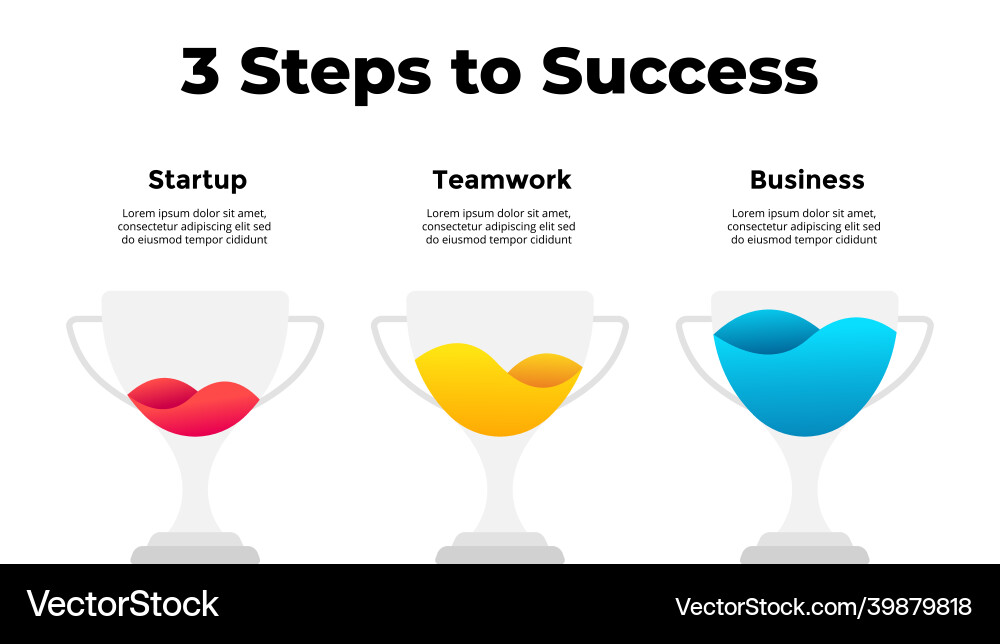 3 Steps to Success

Startup

Lorem ipsum dolor sit amet, consectetur adipiscing elit sed do eiusmod tempor cididunt

Teamwork

Lorem ipsum dolor sit amet, consectetur adipiscing elit sed do eiusmod tempor cididunt

Business

Lorem ipsum dolor sit amet, consectetur adipiscing elit sed do eiusmod tempor cididunt

VectorStock

VectorStock.com/39879818